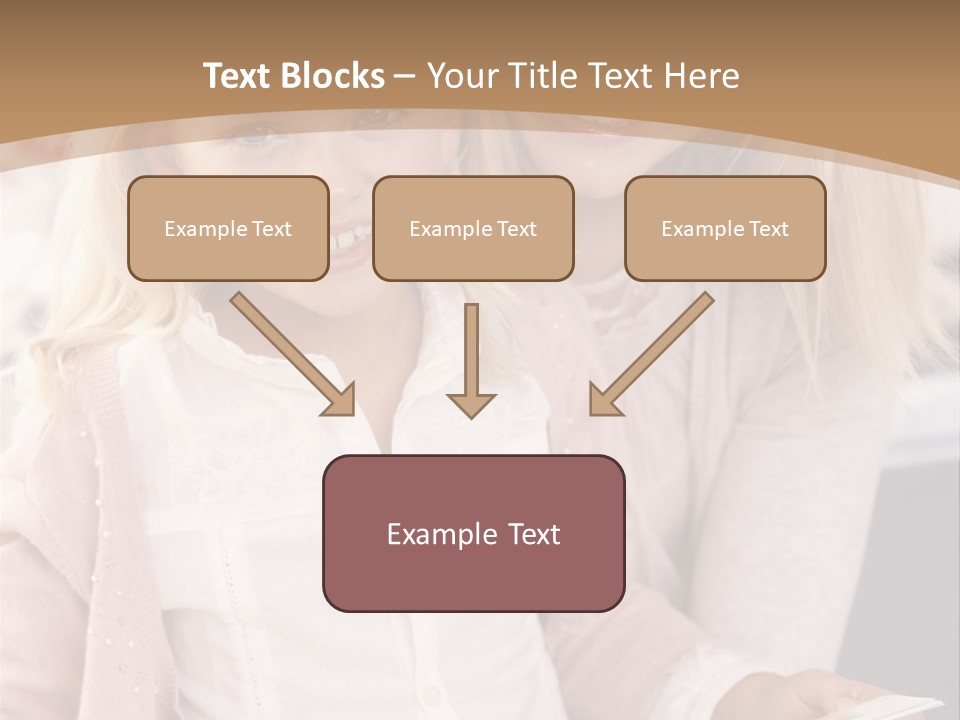 Text Blocks – Your Title Text Here

Example Text

Example Text

Example Text

Example Text